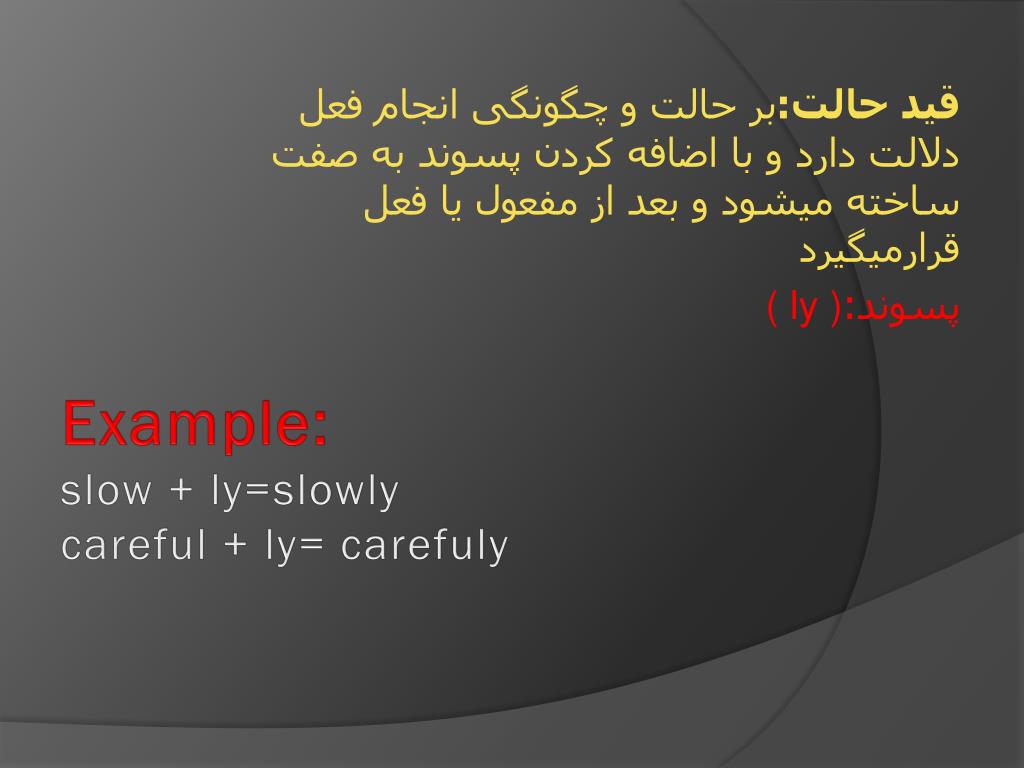 قید حالت:بر حالت و چگونگی انجام فعل دلالت دارد و با اضافه کردن پسوند به صفت ساخته میشود و بعد از مفعول یا فعل قرارمیگیرد

پسوند:( ly )

Example:
slow + ly=slowly
careful + ly= carefuly